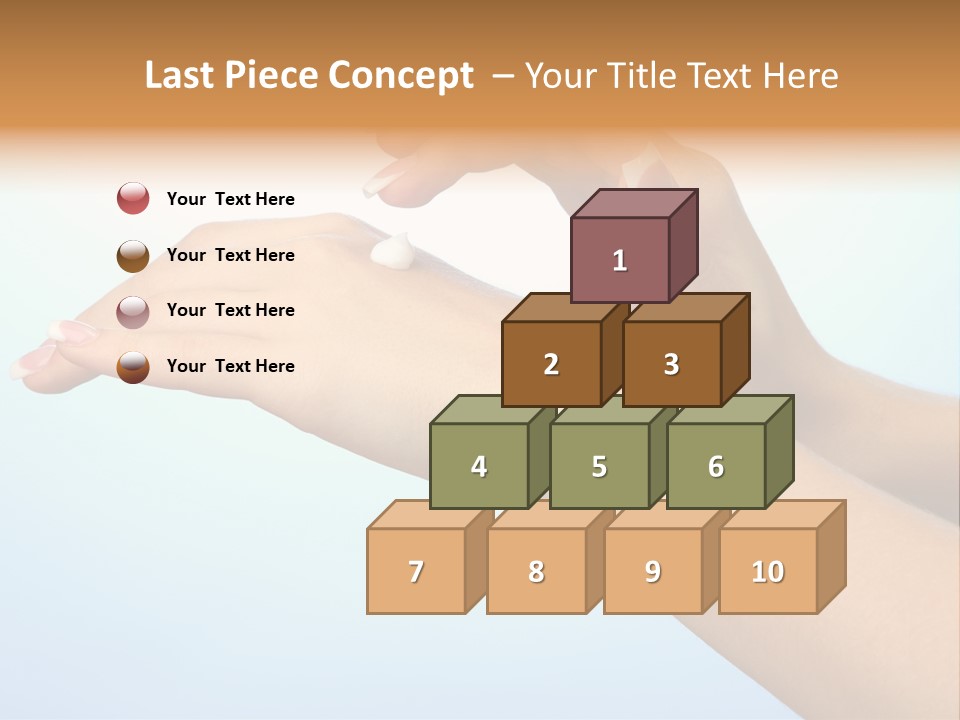 Last Piece Concept – Your Title Text Here

Your Text Here

Your Text Here

Your Text Here

Your Text Here

1

2 3

4 5 6

7 8 9 10